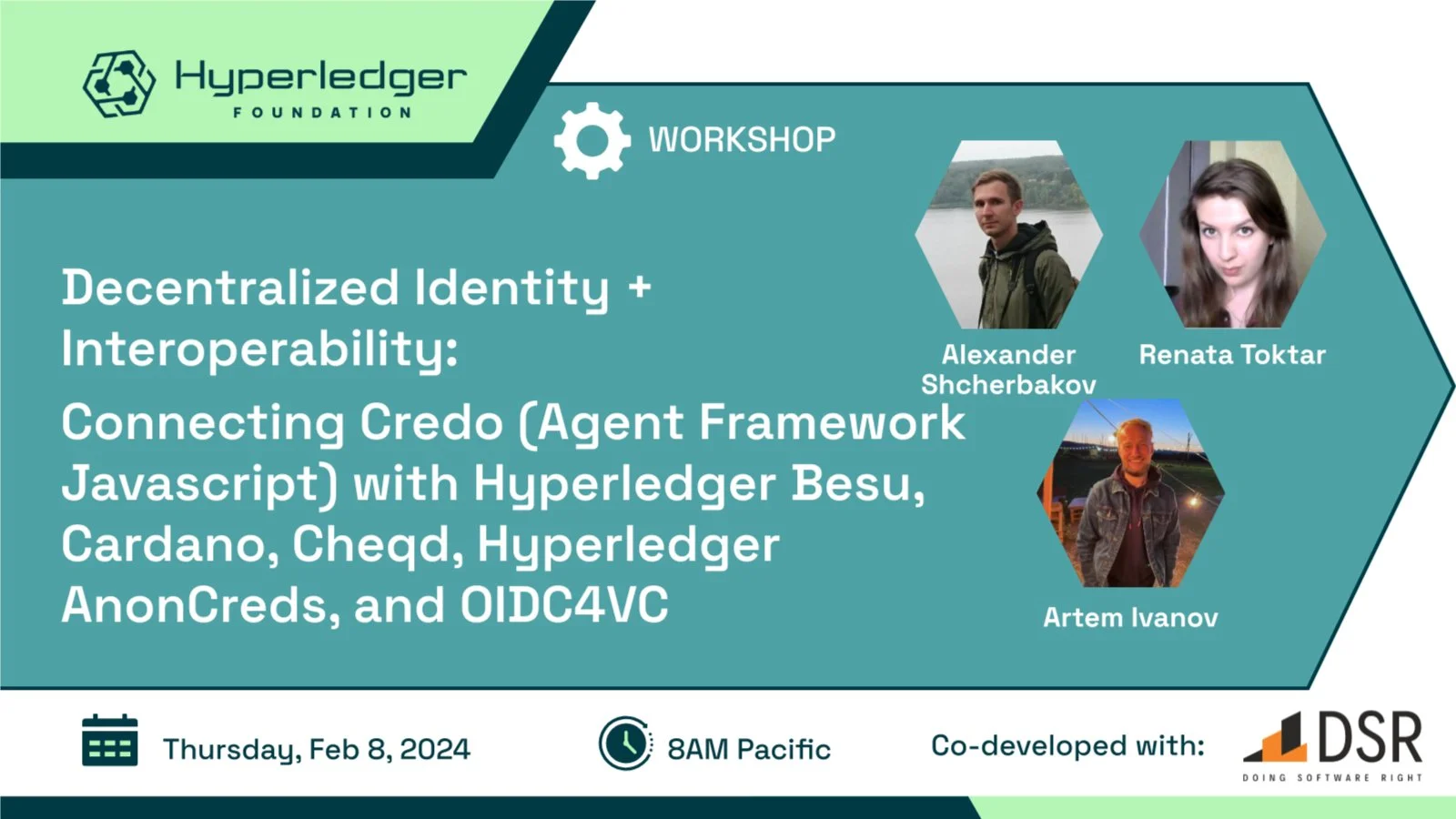 Hyperledger
FOUNDATION

WORKSHOP

Decentralized Identity + Interoperability:

Connecting Credo (Agent Framework Javascript) with Hyperledger Besu, Cardano, Cheqd, Hyperledger AnonCreds, and OIDC4VC

Alexander Shcherbakov

Renata Toktar

Artem Ivanov

Thursday, Feb 8, 2024

8AM Pacific

Co-developed with:

DSR
DOING SOFTWARE RIGHT